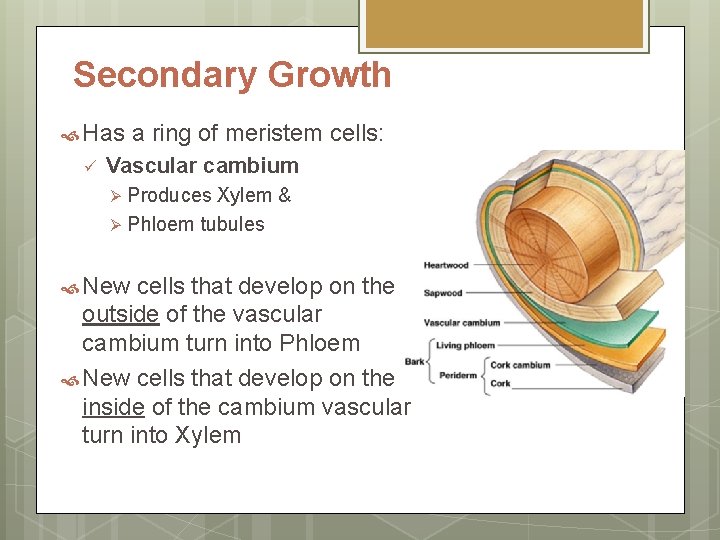 Secondary Growth

Has a ring of meristem cells:

✓ Vascular cambium

➢ Produces Xylem &

➢ Phloem tubules

New cells that develop on the outside of the vascular cambium turn into Phloem

New cells that develop on the inside of the cambium vascular turn into Xylem

Heartwood
Sapwood
Vascular cambium
Bark
Living phloem
Periderm
Cork cambium
Cork